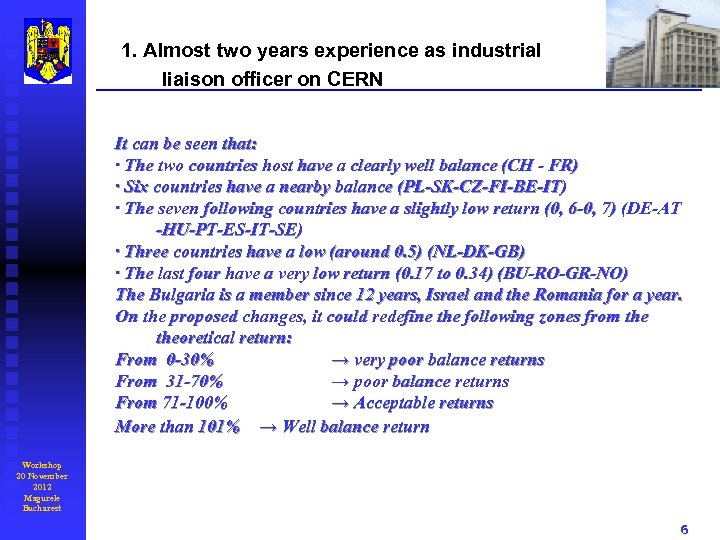 1. Almost two years experience as industrial liaison officer on CERN

It can be seen that:
· The two countries host have a clearly well balance (CH - FR)
· Six countries have a nearby balance (PL-SK-CZ-FI-BE-IT)
· The seven following countries have a slightly low return (0, 6-0, 7) (DE-AT -HU-PT-ES-IT-SE)
· Three countries have a low (around 0.5) (NL-DK-GB)
· The last four have a very low return (0.17 to 0.34) (BU-RO-GR-NO)
The Bulgaria is a member since 12 years, Israel and the Romania for a year.
On the proposed changes, it could redefine the following zones from the theoretical return:
From 0-30% → very poor balance returns
From 31-70% → poor balance returns
From 71-100% → Acceptable returns
More than 101% → Well balance return

Workshop
20 November
2012
Magurele
Bucharest

6